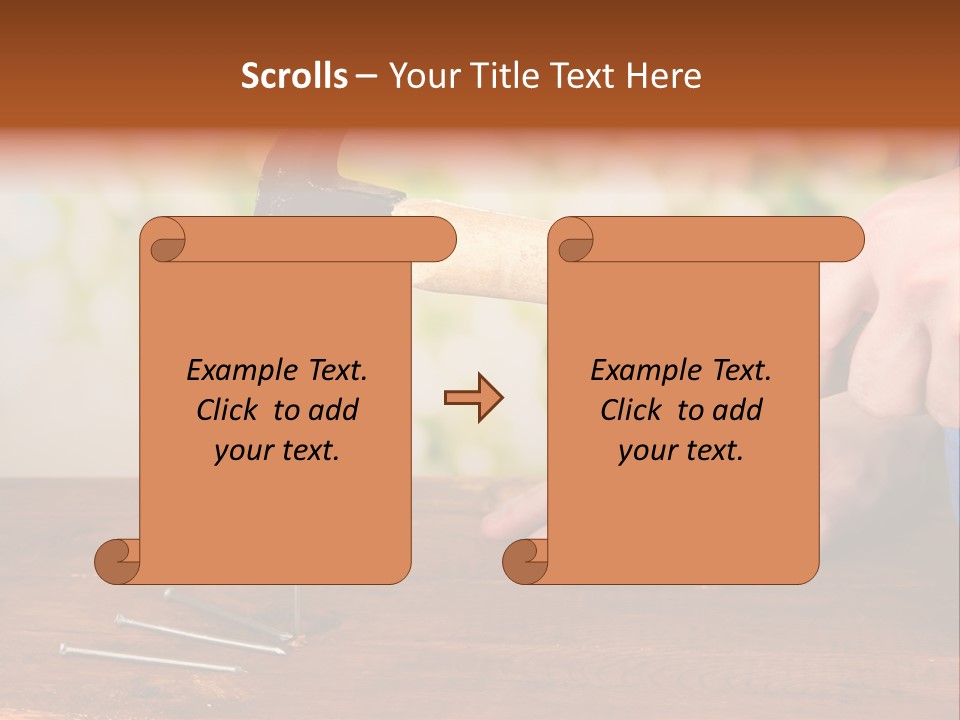 Scrolls – Your Title Text Here

Example Text. Click to add your text.

Example Text. Click to add your text.